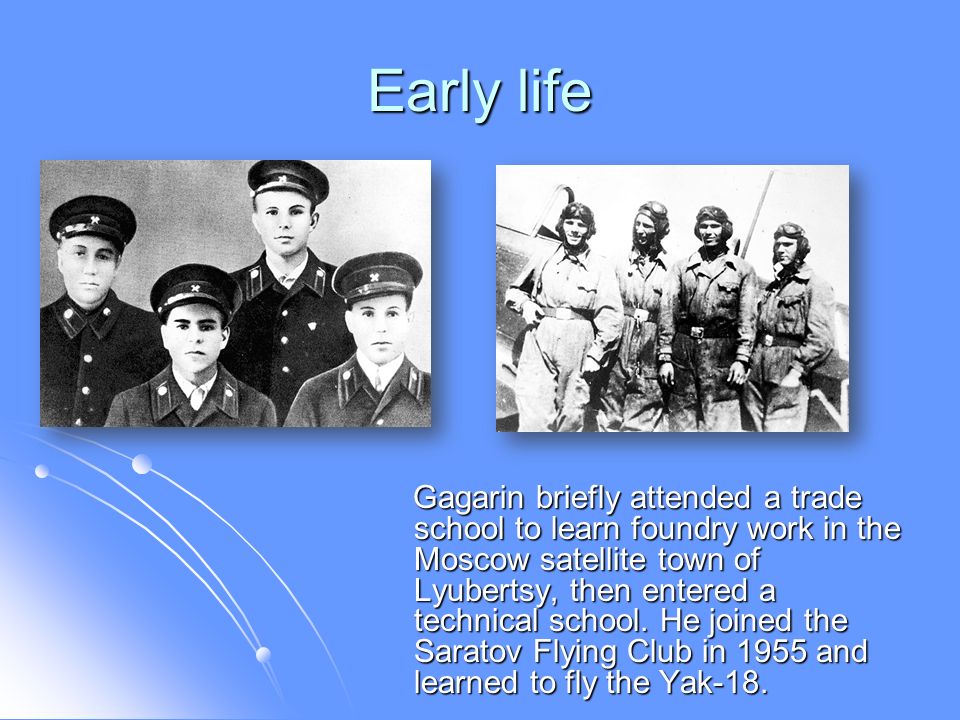 Early life

Gagarin briefly attended a trade school to learn foundry work in the Moscow satellite town of Lyubertsy, then entered a technical school. He joined the Saratov Flying Club in 1955 and learned to fly the Yak-18.